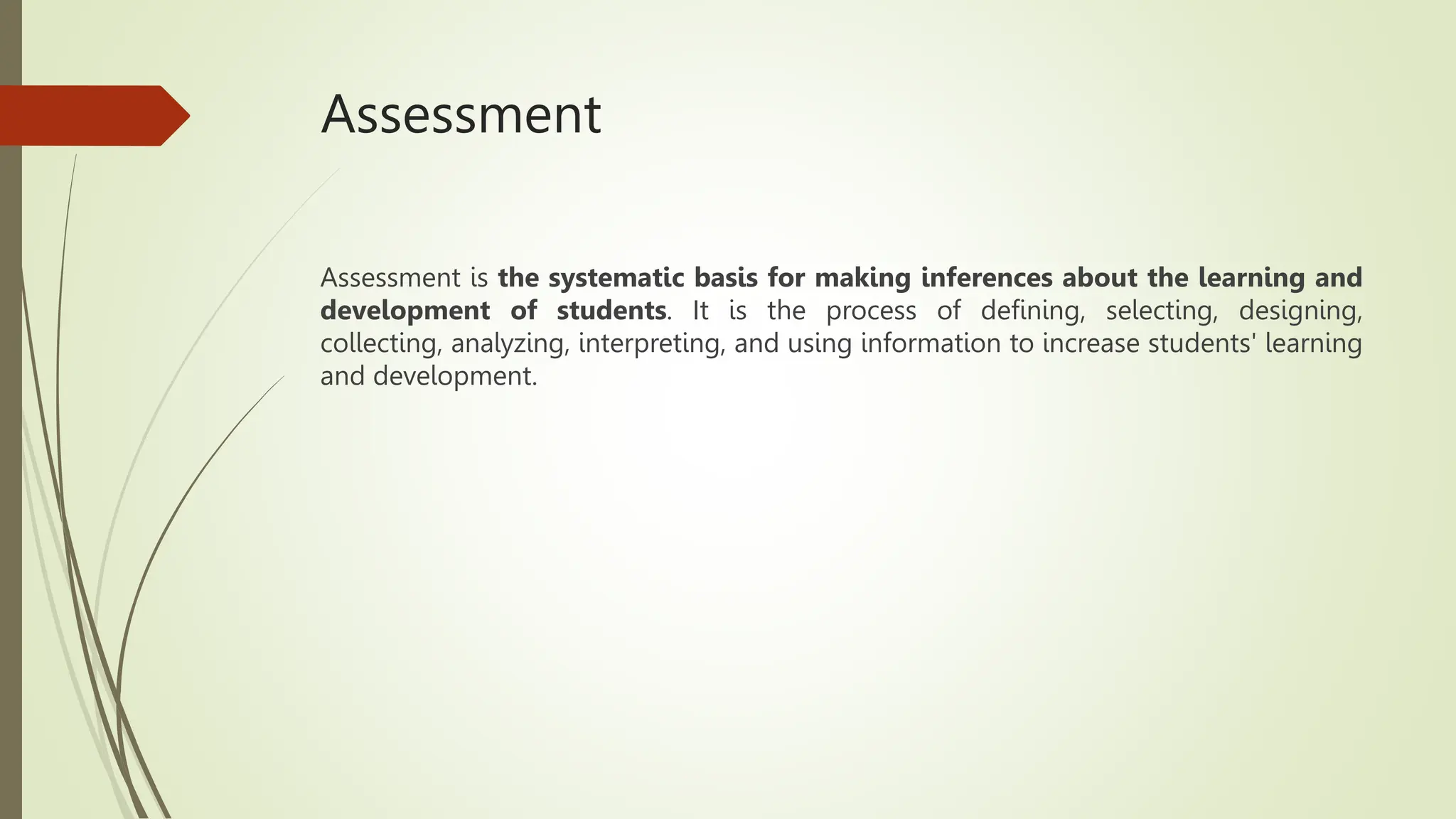 Assessment

Assessment is the systematic basis for making inferences about the learning and development of students. It is the process of defining, selecting, designing, collecting, analyzing, interpreting, and using information to increase students' learning and development.